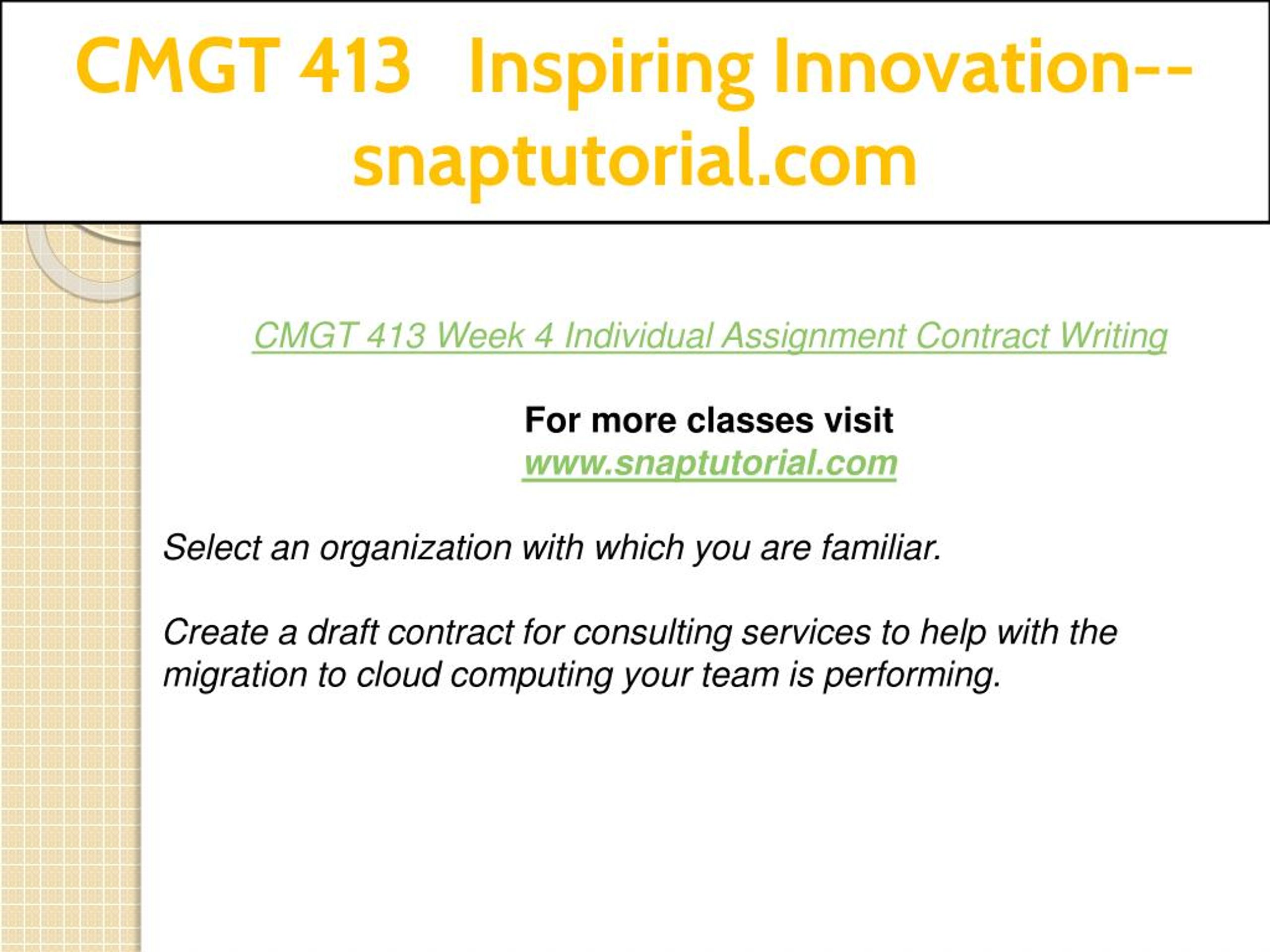 CMGT 413 Inspiring Innovation--snaptutorial.com

CMGT 413 Week 4 Individual Assignment Contract Writing

For more classes visit
www.snaptutorial.com

Select an organization with which you are familiar.

Create a draft contract for consulting services to help with the migration to cloud computing your team is performing.